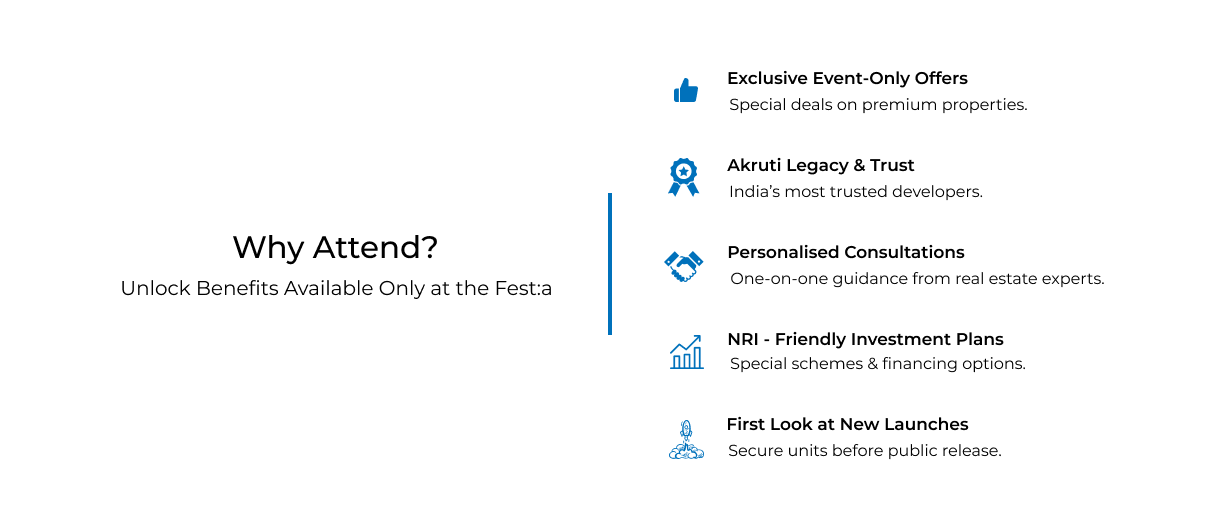 Why Attend?

Unlock Benefits Available Only at the Fest:a

Exclusive Event-Only Offers

Special deals on premium properties.

Akruti Legacy & Trust

India's most trusted developers.

Personalised Consultations

One-on-one guidance from real estate experts.

NRI - Friendly Investment Plans

Special schemes & financing options.

First Look at New Launches

Secure units before public release.